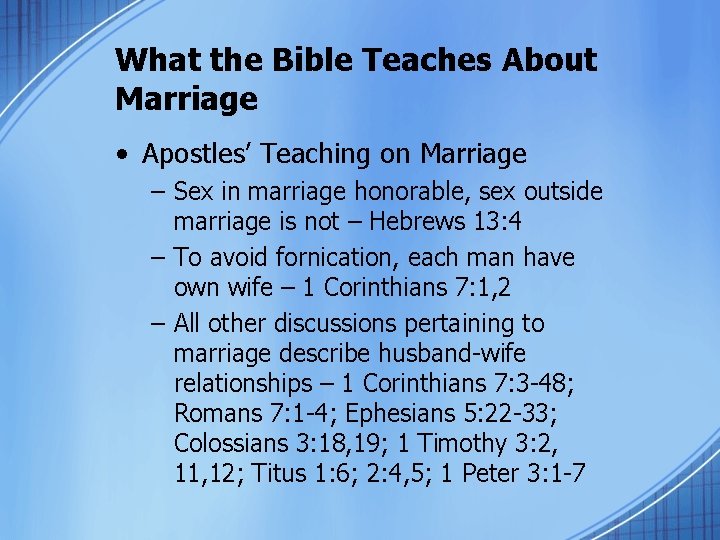 What the Bible Teaches About Marriage

• Apostles' Teaching on Marriage

– Sex in marriage honorable, sex outside marriage is not – Hebrews 13:4

– To avoid fornication, each man have own wife – 1 Corinthians 7:1,2

– All other discussions pertaining to marriage describe husband-wife relationships – 1 Corinthians 7:3-48; Romans 7:1-4; Ephesians 5:22-33; Colossians 3:18,19; 1 Timothy 3:2, 11,12; Titus 1:6; 2:4,5; 1 Peter 3:1-7